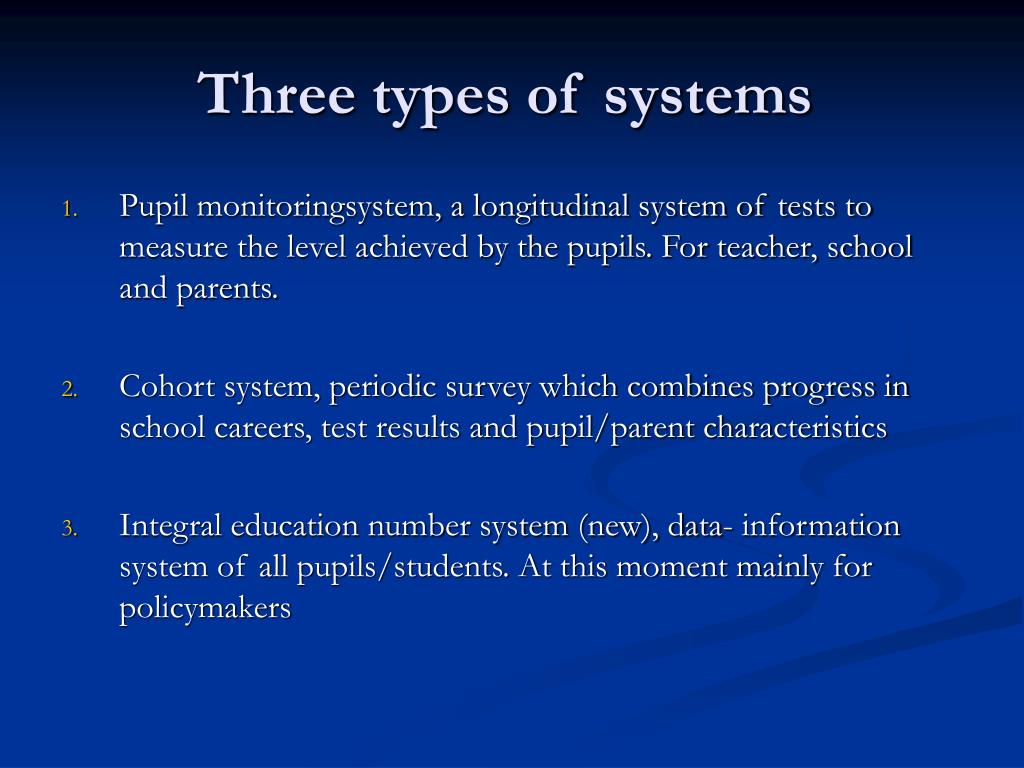 Three types of systems

1. Pupil monitoringsystem, a longitudinal system of tests to measure the level achieved by the pupils. For teacher, school and parents.

2. Cohort system, periodic survey which combines progress in school careers, test results and pupil/parent characteristics

3. Integral education number system (new), data- information system of all pupils/students. At this moment mainly for policymakers